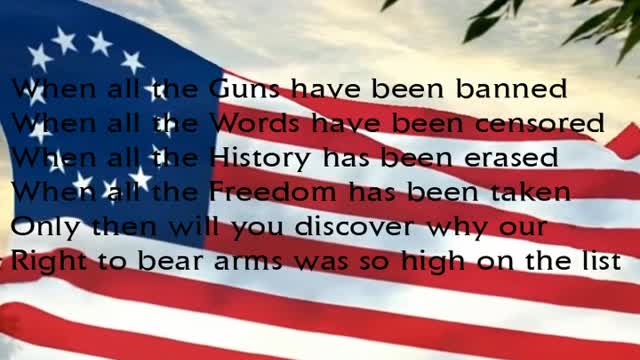 When all the Guns have been banned
When all the Words have been censored
When all the History has been erased
When all the Freedom has been taken
Only then will you discover why our
Right to bear arms was so high on the list